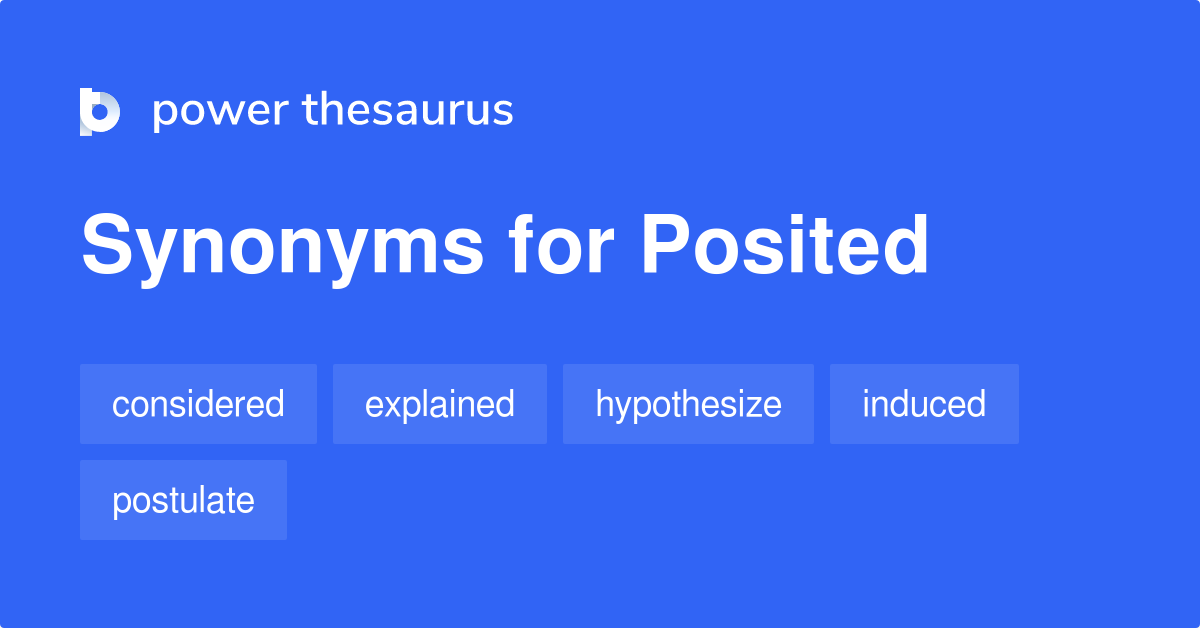 power thesaurus

Synonyms for Posited

considered explained hypothesize induced postulate